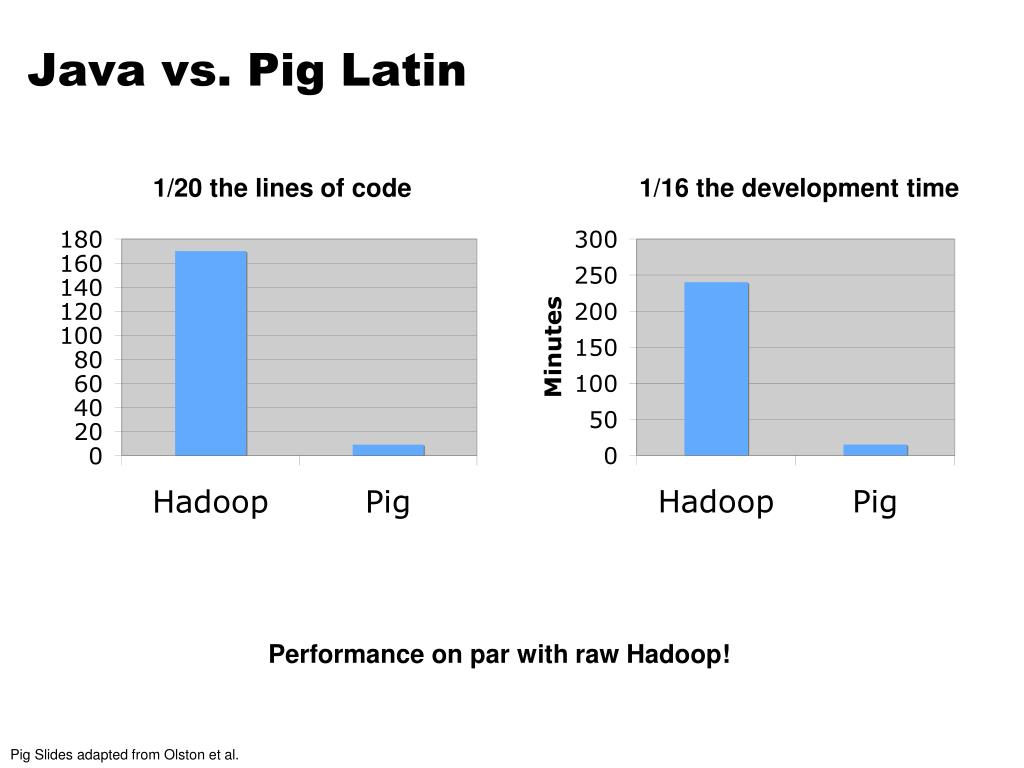 Java vs. Pig Latin

1/20 the lines of code

180
160
140
120
100
80
60
40
20
0

Hadoop Pig

1/16 the development time

Minutes

300
250
200
150
100
50
0

Hadoop Pig

Performance on par with raw Hadoop!

Pig Slides adapted from Olston et al.